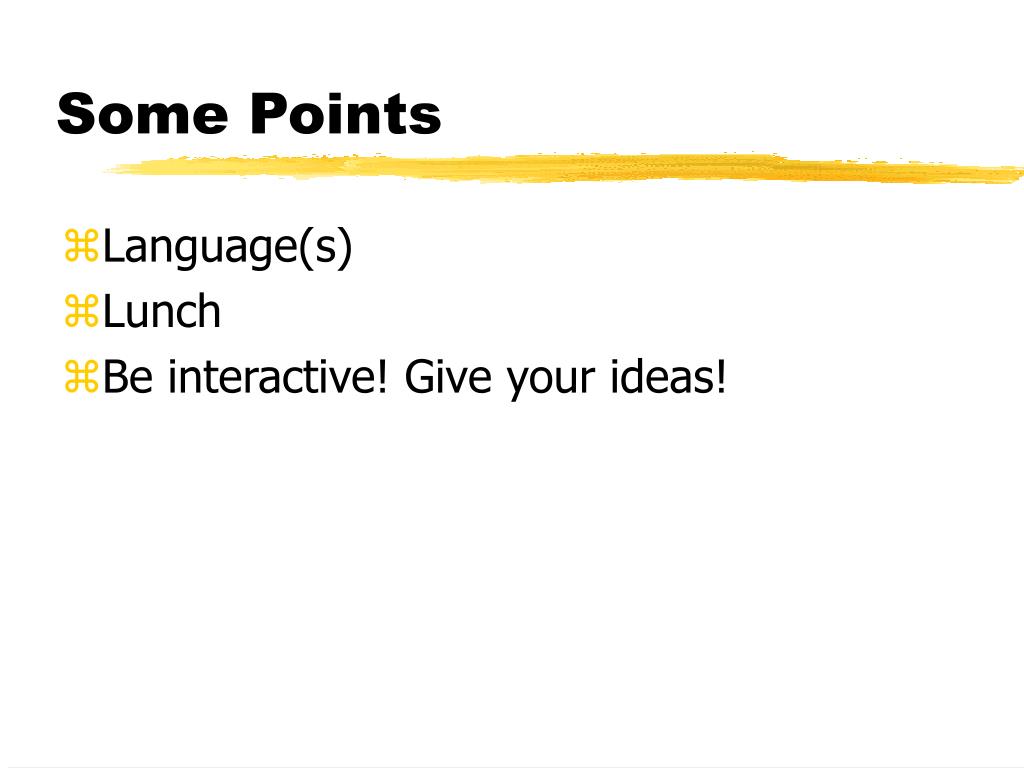 Some Points

⌘Language(s)
⌘Lunch
⌘Be interactive! Give your ideas!